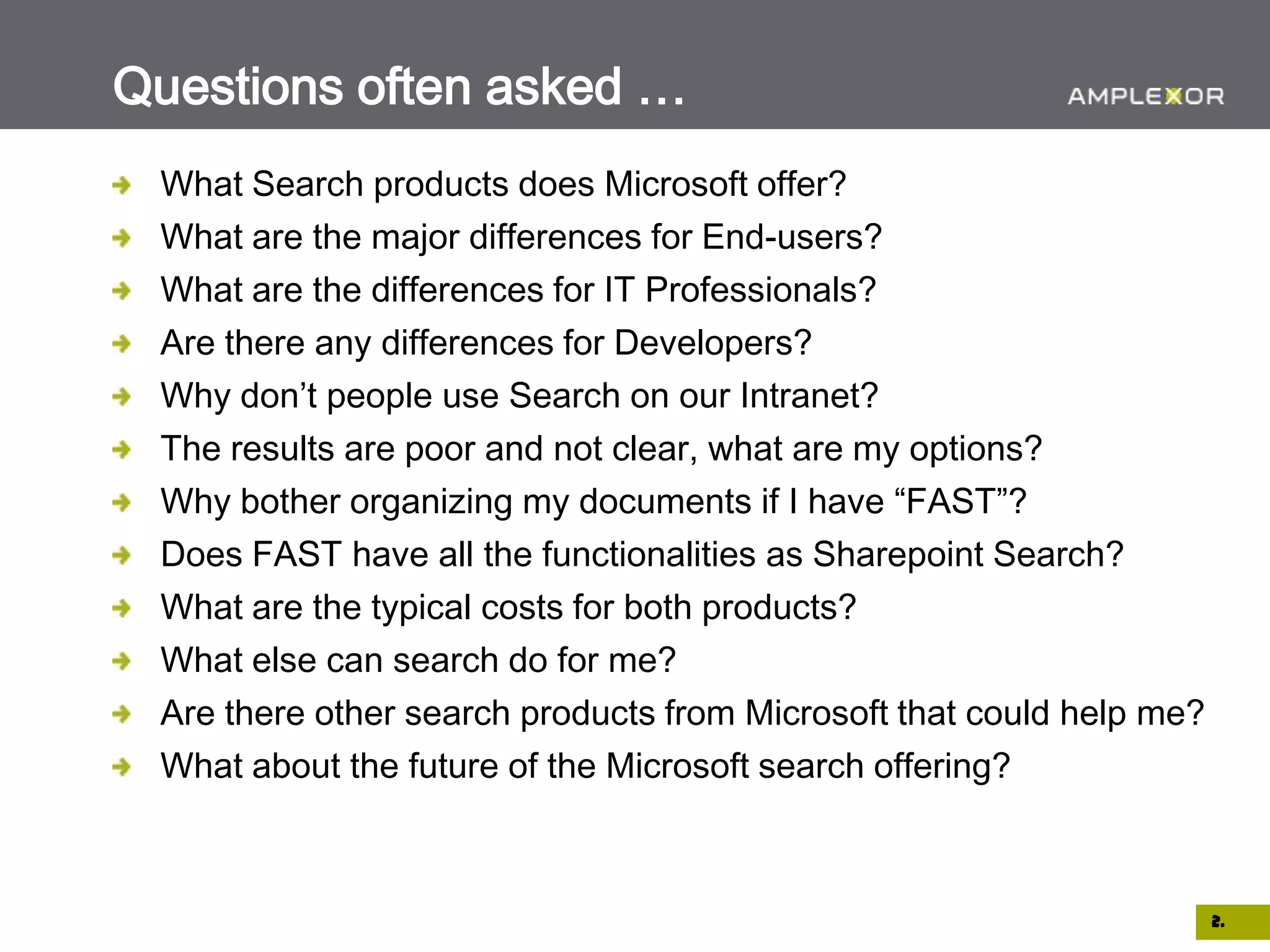 Questions often asked …

AMPLEXOR

What Search products does Microsoft offer?
What are the major differences for End-users?
What are the differences for IT Professionals?
Are there any differences for Developers?
Why don’t people use Search on our Intranet?
The results are poor and not clear, what are my options?
Why bother organizing my documents if I have “FAST”?
Does FAST have all the functionalities as Sharepoint Search?
What are the typical costs for both products?
What else can search do for me?
Are there other search products from Microsoft that could help me?
What about the future of the Microsoft search offering?

2.